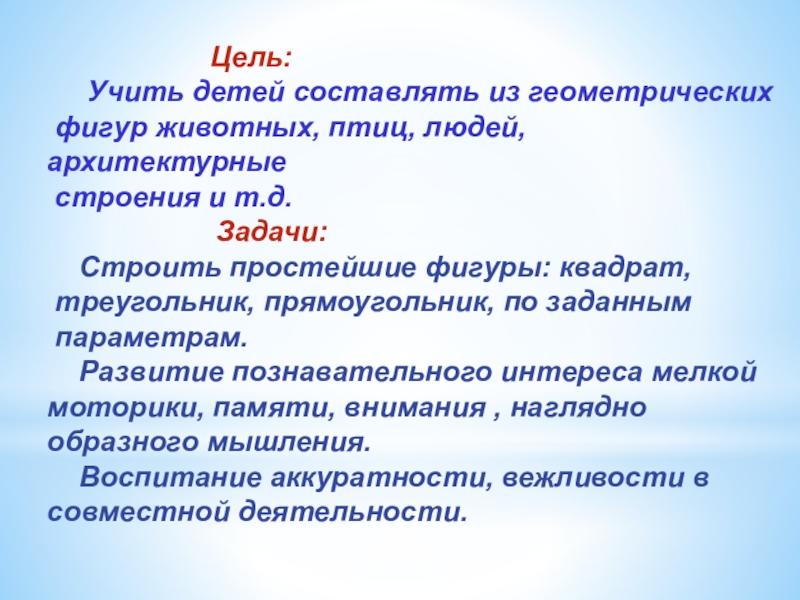 Цель:

Учить детей составлять из геометрических фигур животных, птиц, людей, архитектурные строения и т.д.

Задачи:

Строить простейшие фигуры: квадрат, треугольник, прямоугольник, по заданным параметрам.

Развитие познавательного интереса мелкой моторики, памяти, внимания , наглядно образного мышления.

Воспитание аккуратности, вежливости в совместной деятельности.